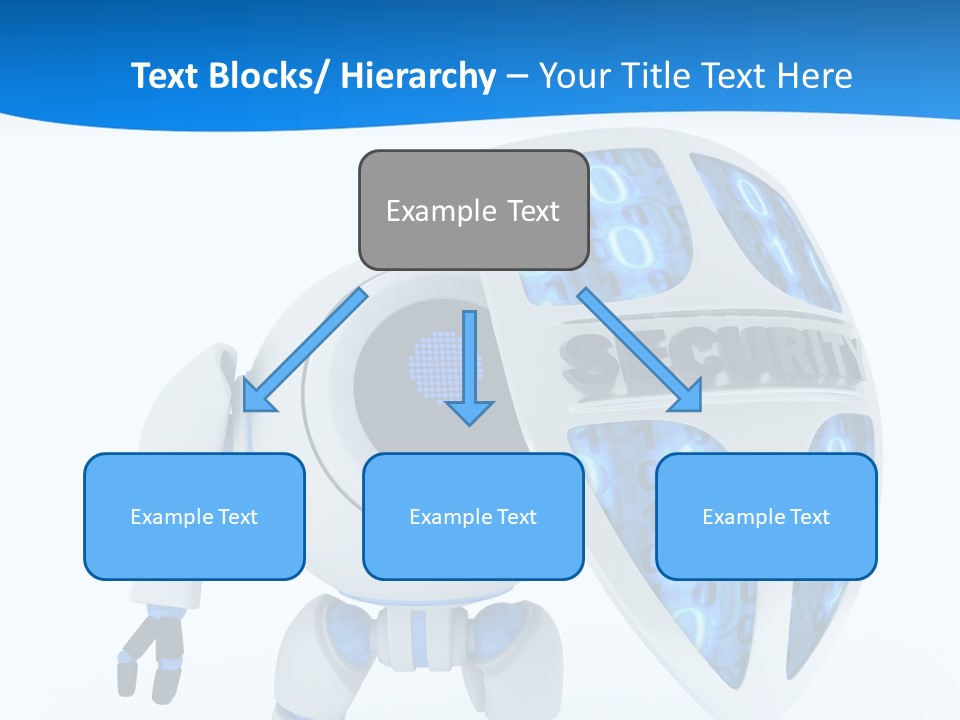 Text Blocks/ Hierarchy – Your Title Text Here

Example Text

SECURITY

Example Text

Example Text

Example Text